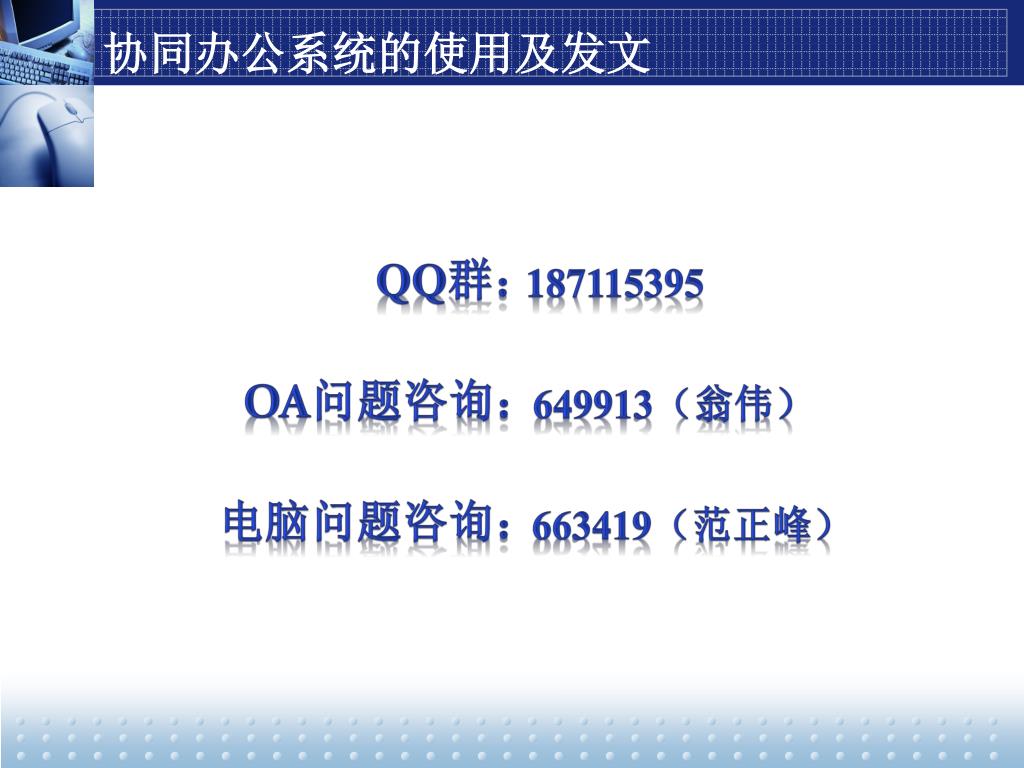 协同办公系统的使用及发文

QQ群：187115395

OA问题咨询：649913（翁伟）

电脑问题咨询：663419（范正峰）